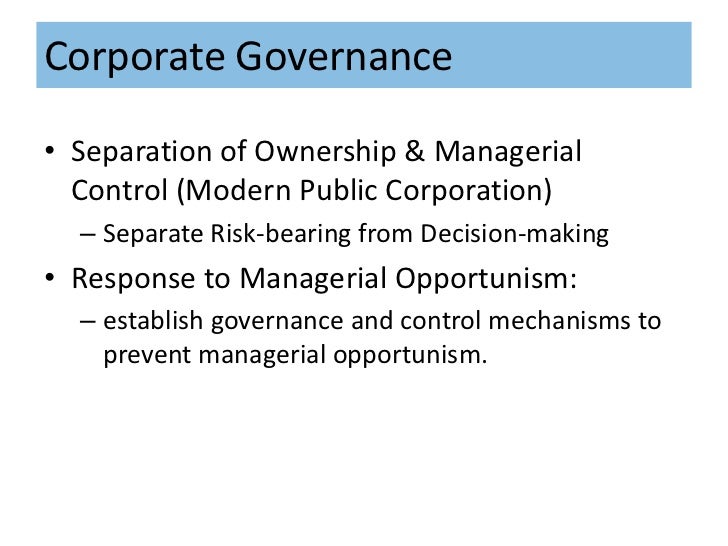 Corporate Governance

• Separation of Ownership & Managerial Control (Modern Public Corporation)
– Separate Risk-bearing from Decision-making
• Response to Managerial Opportunism:
– establish governance and control mechanisms to prevent managerial opportunism.